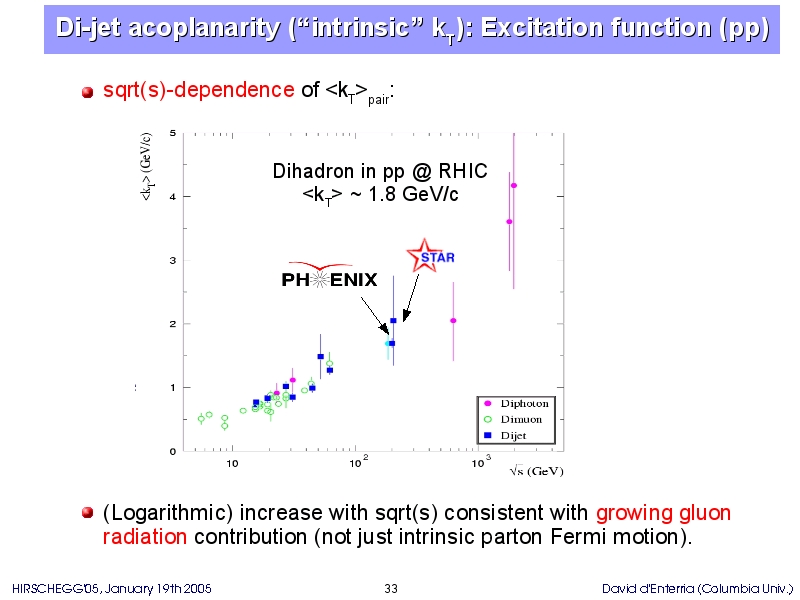 Di-jet acoplanarity ("intrinsic" $k_T$): Excitation function (pp)

sqrt(s)-dependence of $<k_T>_{pair}$:

$<k_T>$ (GeV/c)

5

4

3

2

1

0

Dihadron in pp @ RHIC
$<k_T>$ ~ 1.8 GeV/c

PHENIX

STAR

Diphoton
Dimuon
Dijet

10

$10^2$

$10^3$

$\sqrt{s}$ (GeV)

(Logarithmic) increase with sqrt(s) consistent with growing gluon radiation contribution (not just intrinsic parton Fermi motion).

HIRSCHEGG'05, January 19th 2005

33

David d'Enterria (Columbia Univ.)